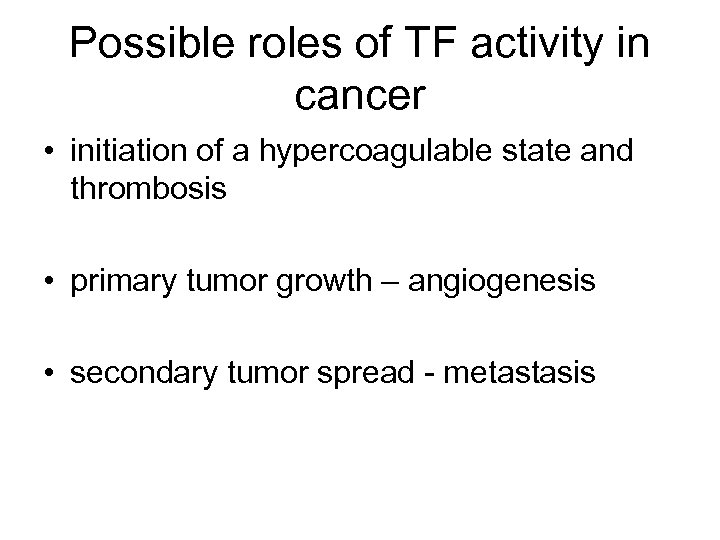 Possible roles of TF activity in cancer

• initiation of a hypercoagulable state and thrombosis

• primary tumor growth – angiogenesis

• secondary tumor spread - metastasis